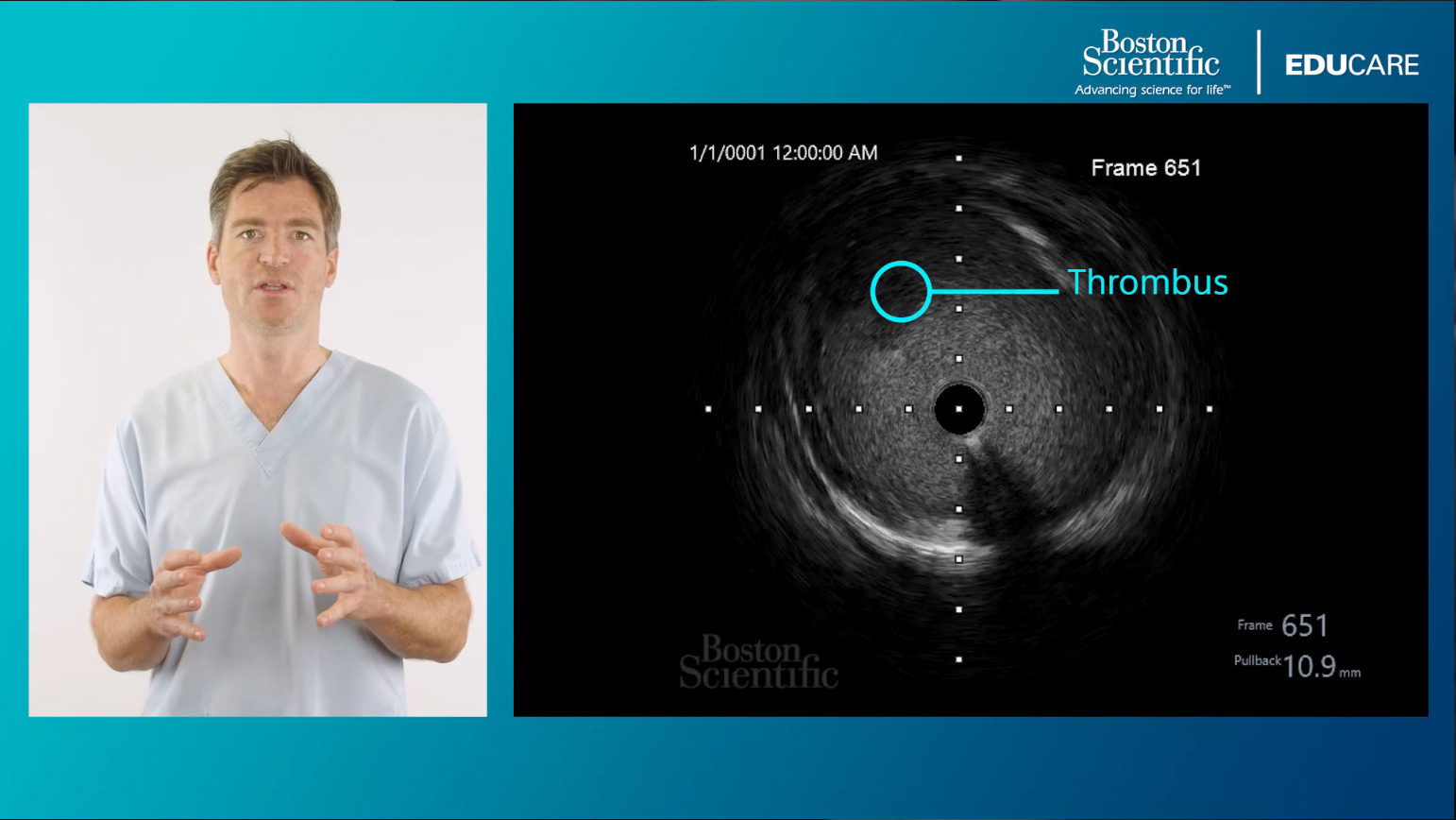 Boston Scientific
Advancing science for life™
EDUCARE

1/1/0001 12:00:00 AM

Frame 651

Thrombus

Boston Scientific

Frame 651
Pullback 10.9 mm